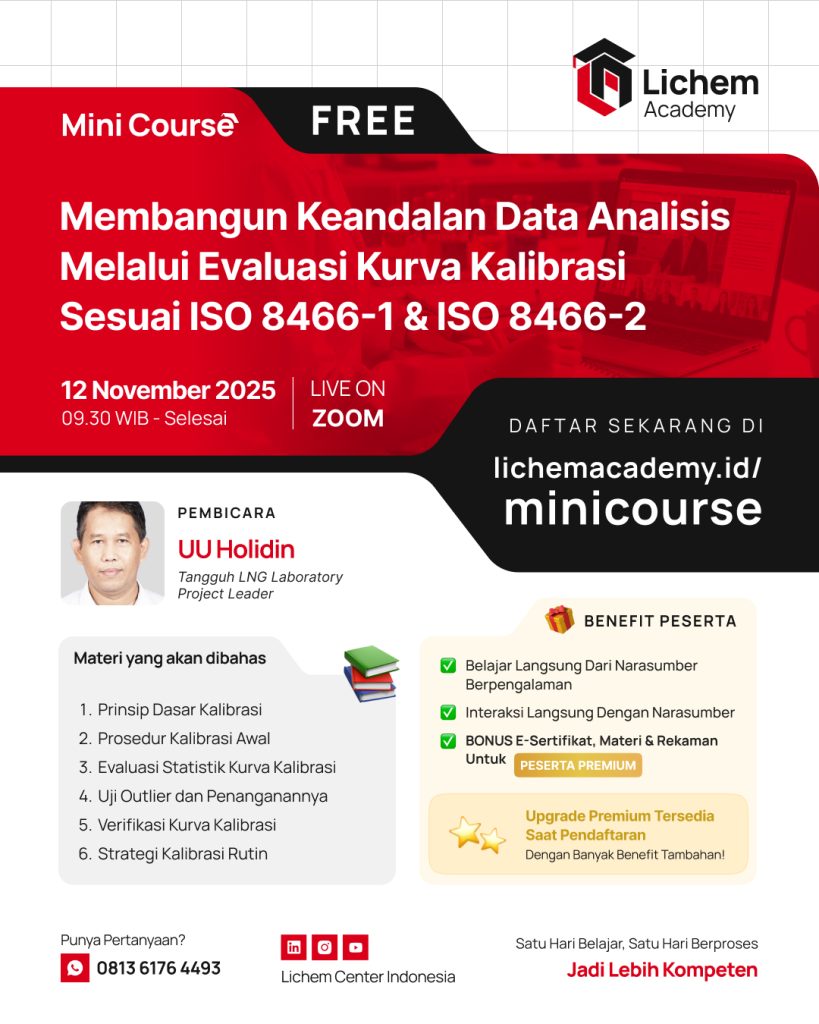 Lichem Academy

Mini Course

FREE

Membangun Keandalan Data Analisis Melalui Evaluasi Kurva Kalibrasi Sesuai ISO 8466-1 & ISO 8466-2

12 November 2025
09.30 WIB - Selesai

LIVE ON
ZOOM

DAFTAR SEKARANG DI
lichemacademy.id/
minicourse

PEMBICARA
UU Holidin
Tangguh LNG Laboratory Project Leader

Materi yang akan dibahas

1. Prinsip Dasar Kalibrasi
2. Prosedur Kalibrasi Awal
3. Evaluasi Statistik Kurva Kalibrasi
4. Uji Outlier dan Penanganannya
5. Verifikasi Kurva Kalibrasi
6. Strategi Kalibrasi Rutin

BENEFIT PESERTA

Belajar Langsung Dari Narasumber Berpengalaman
Interaksi Langsung Dengan Narasumber
BONUS E-Sertifikat, Materi & Rekaman Untuk PESERTA PREMIUM

Upgrade Premium Tersedia Saat Pendaftaran
Dengan Banyak Benefit Tambahan!

Punya Pertanyaan?
0813 6176 4493

Lichem Center Indonesia

Satu Hari Belajar, Satu Hari Berproses
Jadi Lebih Kompeten